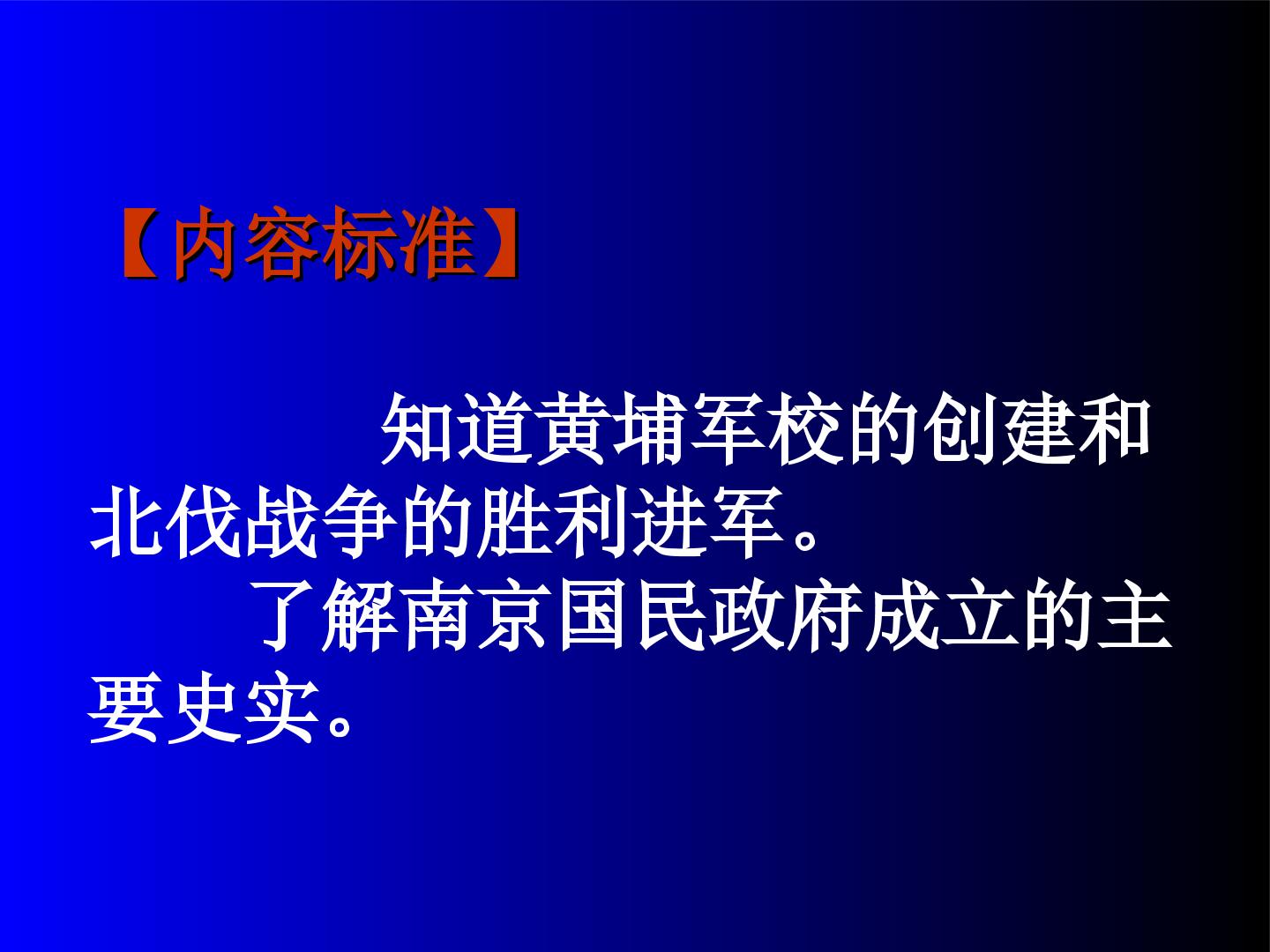 【内容标准】

知道黄埔军校的创建和北伐战争的胜利进军。

了解南京国民政府成立的主要史实。